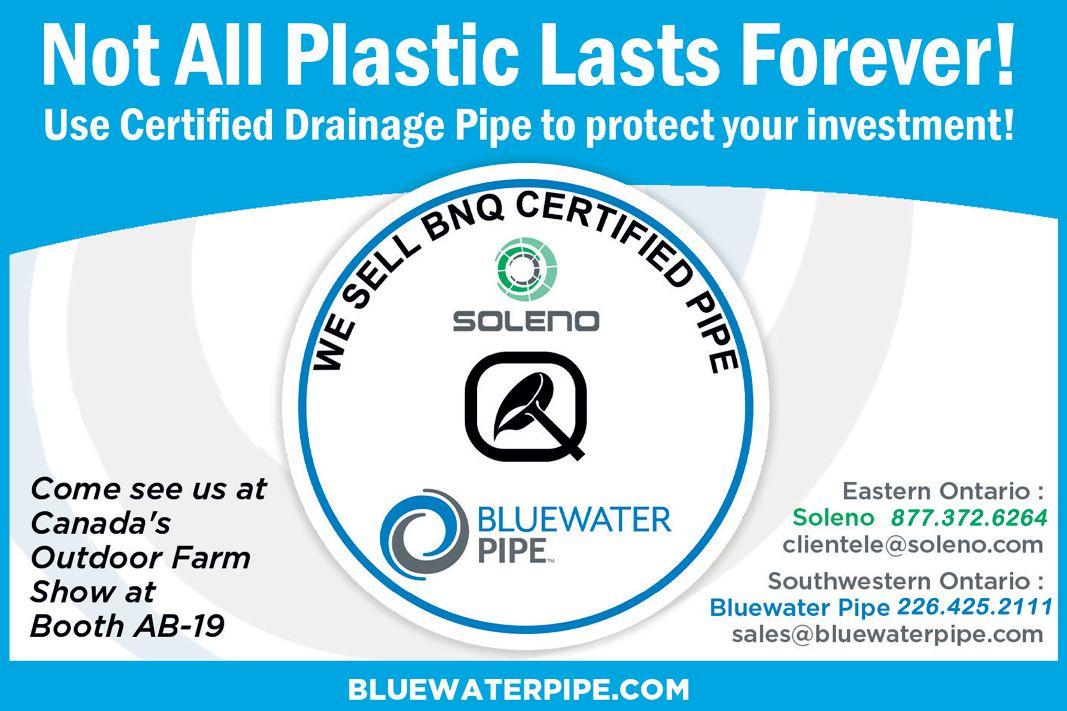 Not All Plastic Lasts Forever!
Use Certified Drainage Pipe to protect your investment!

WE SELL BNQ CERTIFIED PIPE

SOLENO

BLUEWATER PIPE™

Come see us at Canada's Outdoor Farm Show at Booth AB-19

Eastern Ontario :
Soleno 877.372.6264
clientele@soleno.com

Southwestern Ontario :
Bluewater Pipe 226.425.2111
sales@bluewaterpipe.com

BLUEWATERPIPE.COM